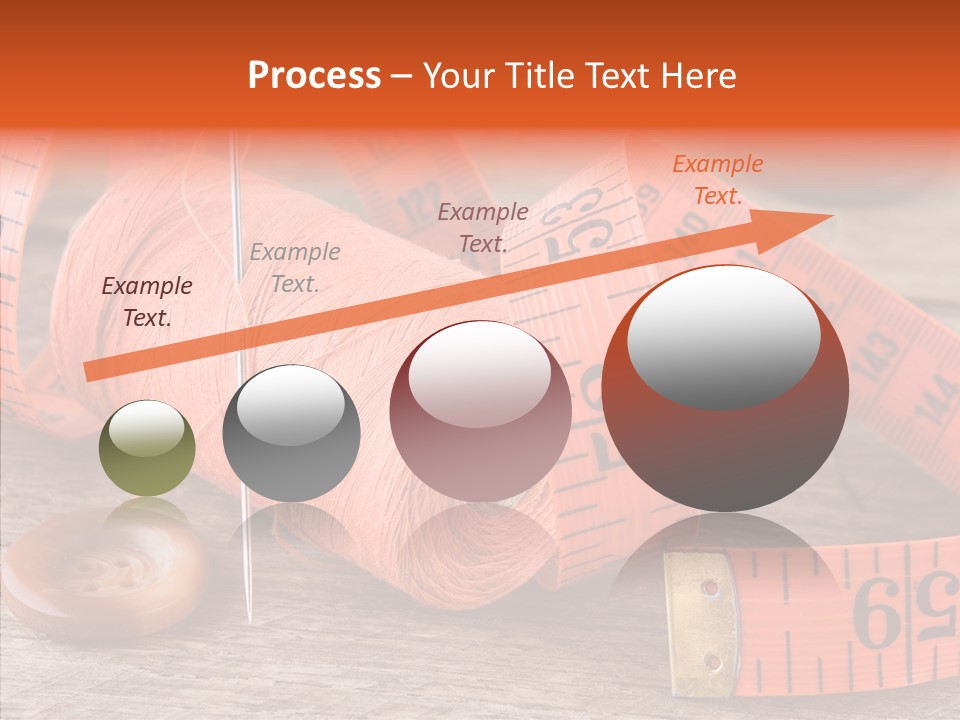 Process – Your Title Text Here

Example Text.

Example Text.

Example Text.

Example Text.